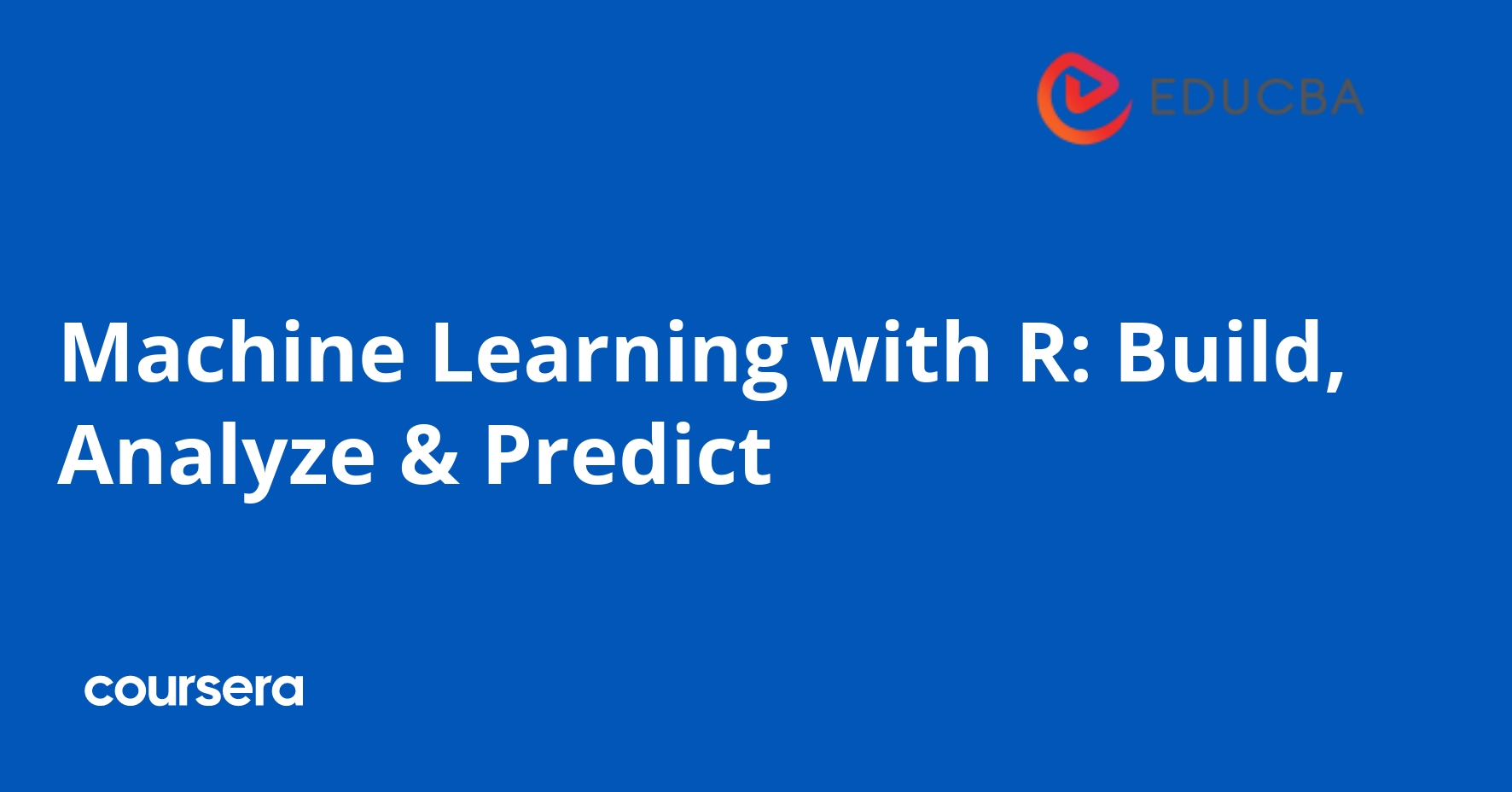 EDUCBA

Machine Learning with R: Build, Analyze & Predict

coursera